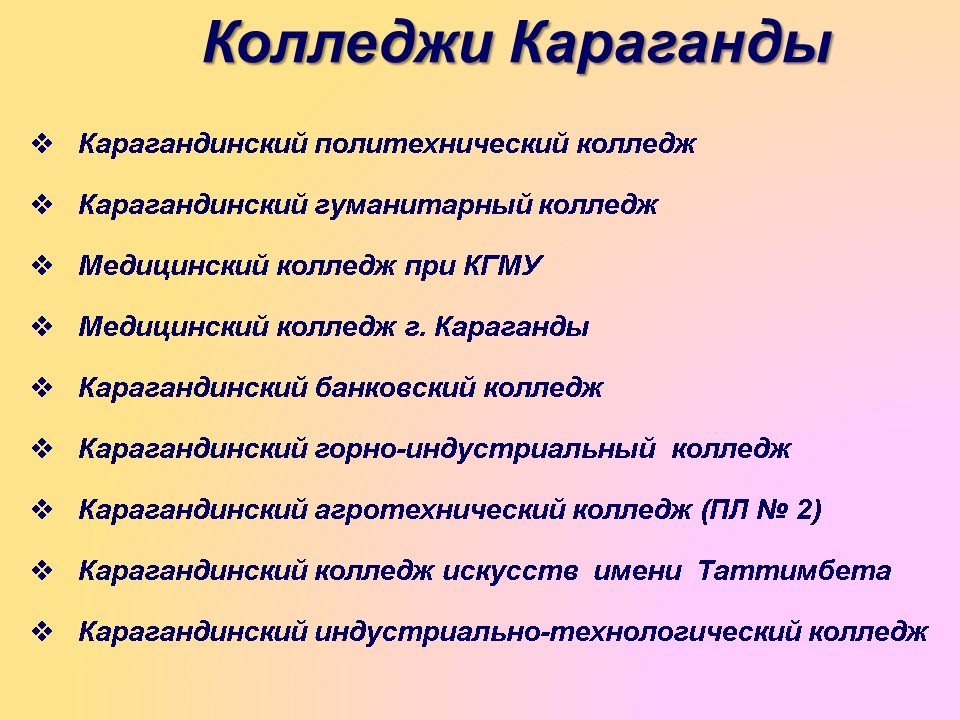 Колледжи Караганды

❖ Карагандинский политехнический колледж
❖ Карагандинский гуманитарный колледж
❖ Медицинский колледж при КГМУ
❖ Медицинский колледж г. Караганды
❖ Карагандинский банковский колледж
❖ Карагандинский горно-индустриальный колледж
❖ Карагандинский агротехнический колледж (ПЛ № 2)
❖ Карагандинский колледж искусств имени Таттимбета
❖ Карагандинский индустриально-технологический колледж